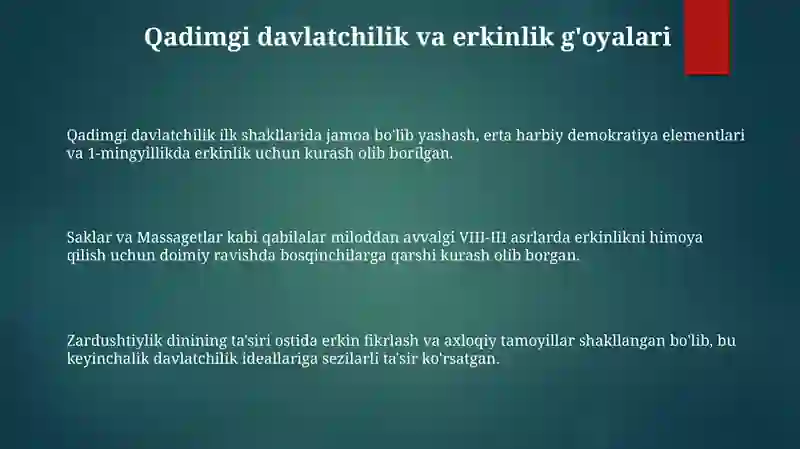 Qadimgi davlatchilik va erkinlik g'oyalari

Qadimgi davlatchilik ilk shakllarida jamoa bo'lib yashash, erta harbiy demokratiya elementlari va 1-mingyillikda erkinlik uchun kurash olib borilgan.

Saklar va Massagetlar kabi qabilalar miloddan avvalgi VIII-III asrlarda erkinlikni himoya qilish uchun doimiy ravishda bosqinchilarga qarshi kurash olib borgan.

Zardushtiylik dinining ta'siri ostida erkin fikrlash va axloqiy tamoyillar shakllangan bo'lib, bu keyinchalik davlatchilik ideallariga sezilarli ta'sir ko'rsatgan.